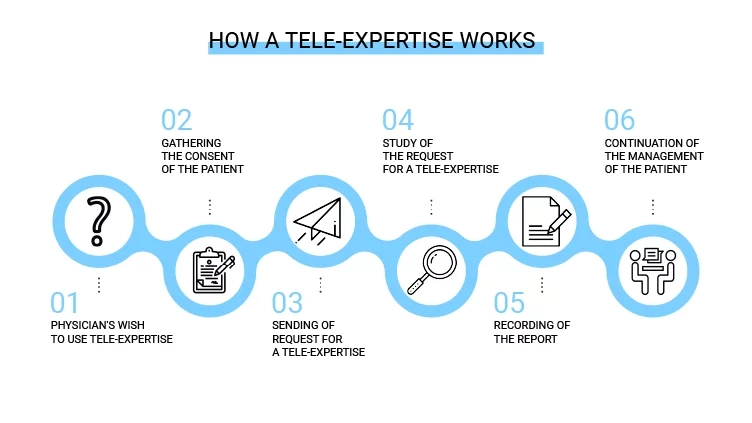 HOW A TELE-EXPERTISE WORKS

01
PHYSICIAN'S WISH TO USE TELE-EXPERTISE

02
GATHERING THE CONSENT OF THE PATIENT

03
SENDING OF REQUEST FOR A TELE-EXPERTISE

04
STUDY OF THE REQUEST FOR A TELE-EXPERTISE

05
RECORDING OF THE REPORT

06
CONTINUATION OF THE MANAGEMENT OF THE PATIENT